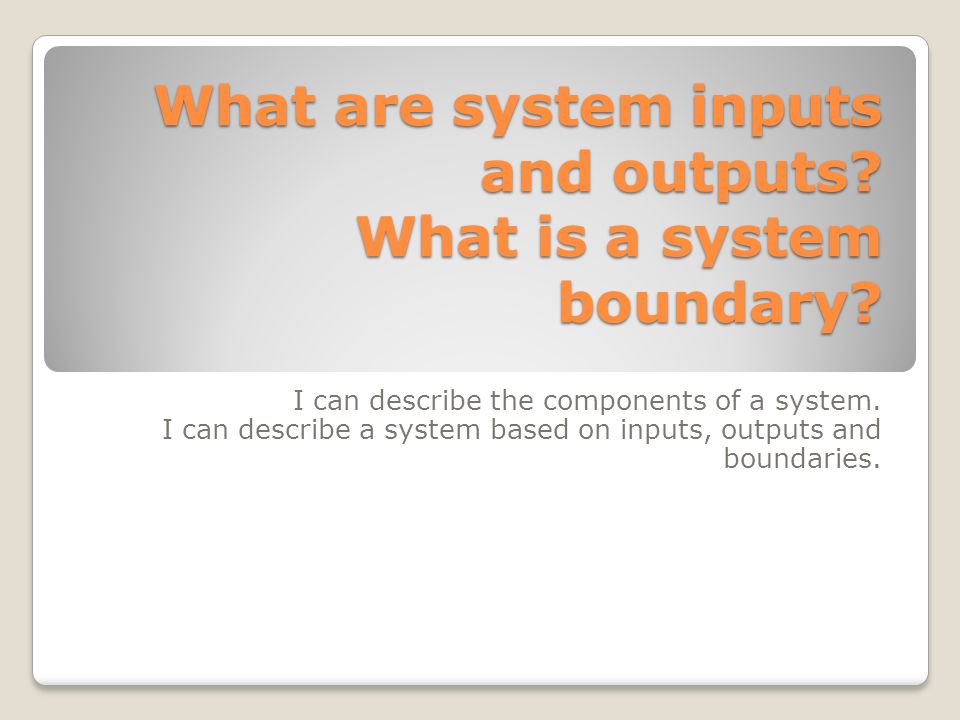 What are system inputs and outputs?
What is a system boundary?

I can describe the components of a system.
I can describe a system based on inputs, outputs and boundaries.